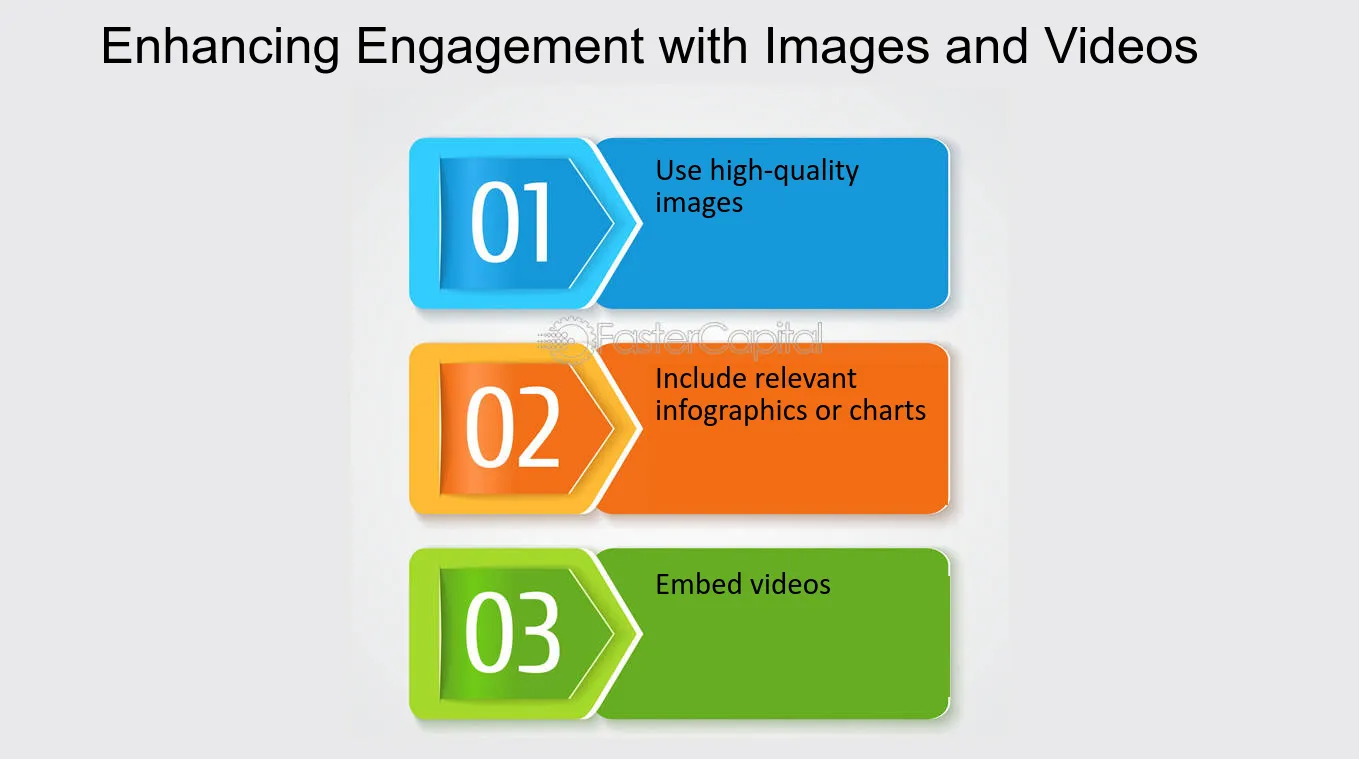 Enhancing Engagement with Images and Videos

01

Use high-quality images

FasterCapital

02

Include relevant infographics or charts

03

Embed videos